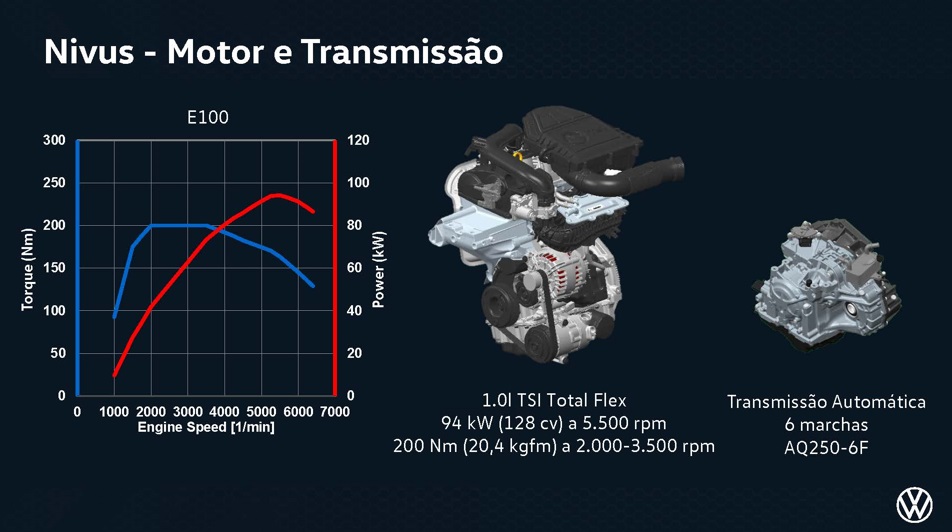 Nivus - Motor e Transmissão

E100

Torque (Nm)

300
250
200
150
100
50
0

Power (kW)

120
100
80
60
40
20
0

0 1000 2000 3000 4000 5000 6000 7000
Engine Speed [1/min]

1.0l TSI Total Flex
94 kW (128 cv) a 5.500 rpm
200 Nm (20,4 kgfm) a 2.000-3.500 rpm

Transmissão Automática
6 marchas
AQ250-6F